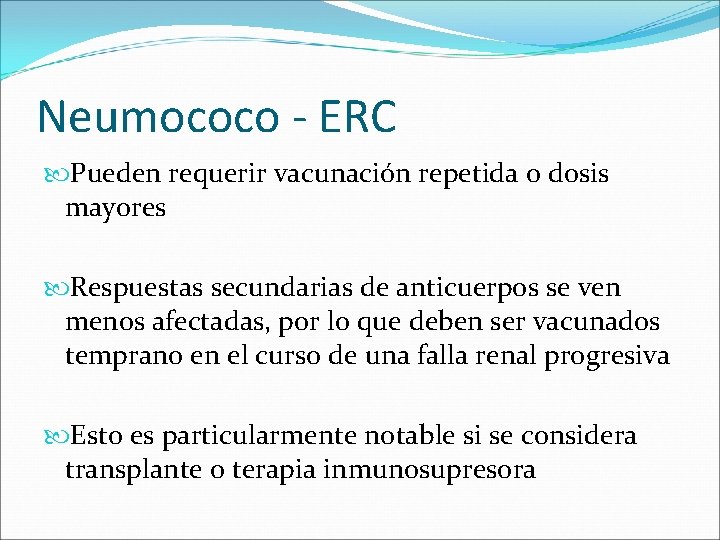 Neumococo - ERC

Pueden requerir vacunación repetida o dosis mayores

Respuestas secundarias de anticuerpos se ven menos afectadas, por lo que deben ser vacunados temprano en el curso de una falla renal progresiva

Esto es particularmente notable si se considera transplante o terapia inmunosupresora